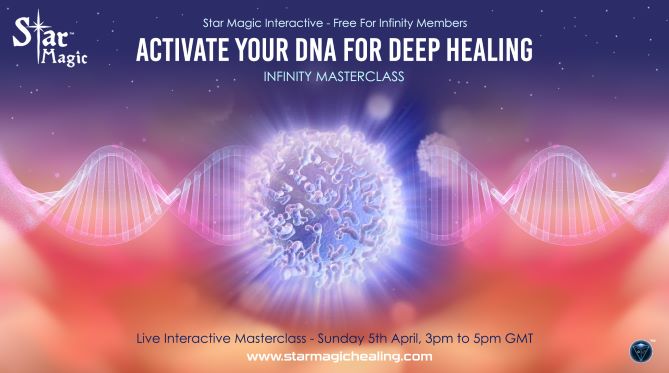 Star Magic™

Star Magic Interactive - Free For Infinity Members

ACTIVATE YOUR DNA FOR DEEP HEALING

INFINITY MASTERCLASS

Live Interactive Masterclass - Sunday 5th April, 3pm to 5pm GMT

www.starmagichealing.com